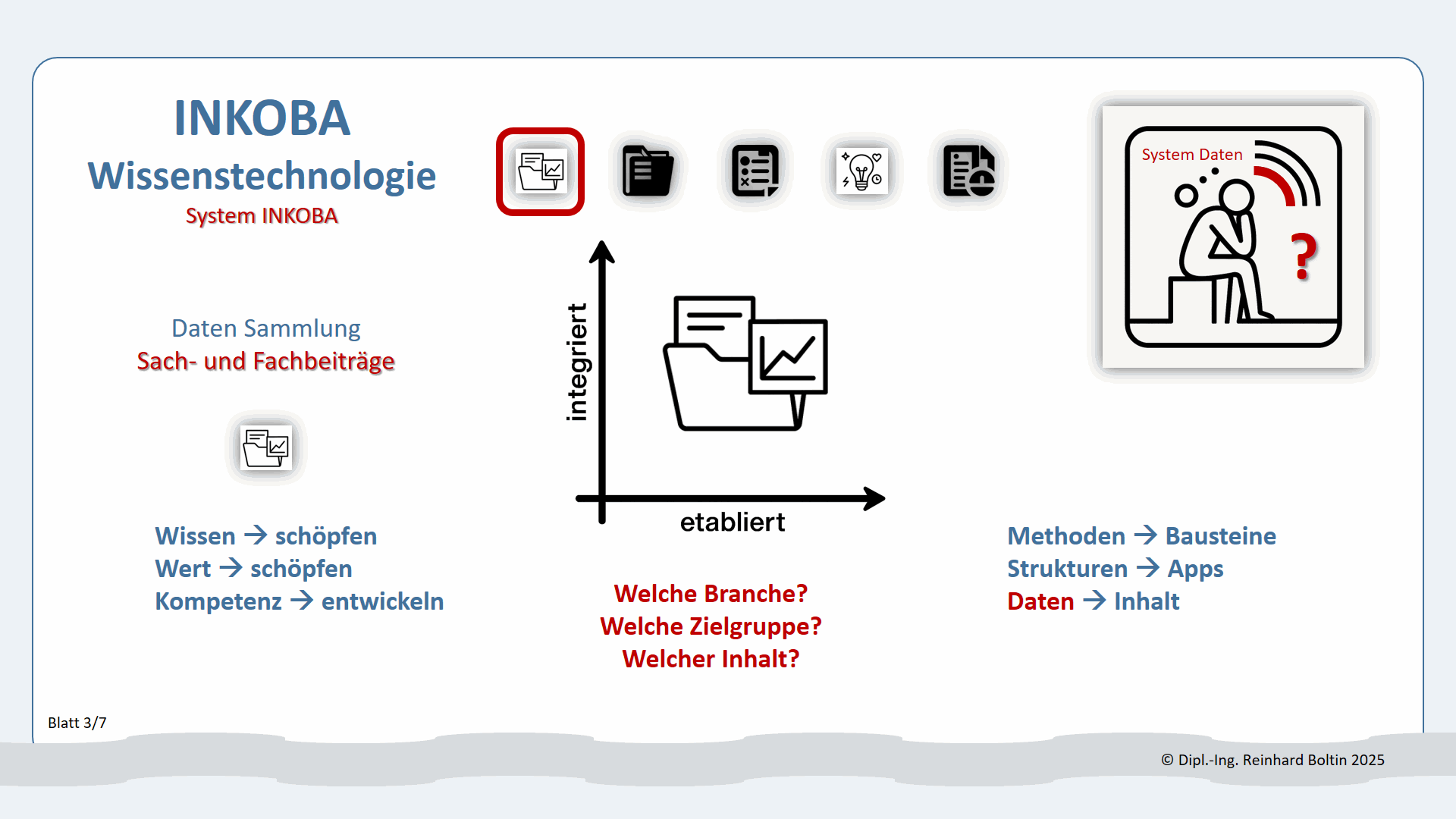 INKOBA
Wissenstechnologie
System INKOBA

Daten Sammlung
Sach- und Fachbeiträge

Wissen → schöpfen
Wert → schöpfen
Kompetenz → entwickeln

integriert
etabliert

Welche Branche?
Welche Zielgruppe?
Welcher Inhalt?

System Daten
?

Methoden → Bausteine
Strukturen → Apps
Daten → Inhalt

Blatt 3/7

© Dipl.-Ing. Reinhard Boltin 2025